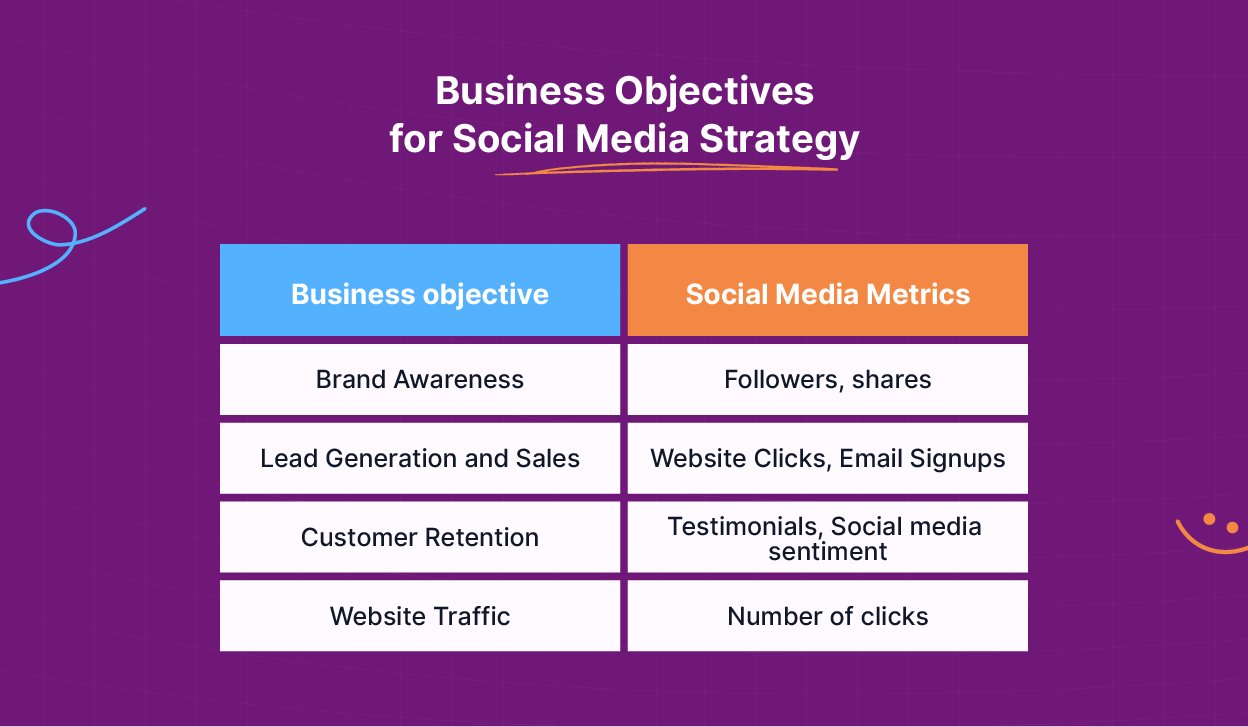 Business Objectives
for Social Media Strategy

| Business objective | Social Media Metrics |
|---|---|
| Brand Awareness | Followers, shares |
| Lead Generation and Sales | Website Clicks, Email Signups |
| Customer Retention | Testimonials, Social media sentiment |
| Website Traffic | Number of clicks |